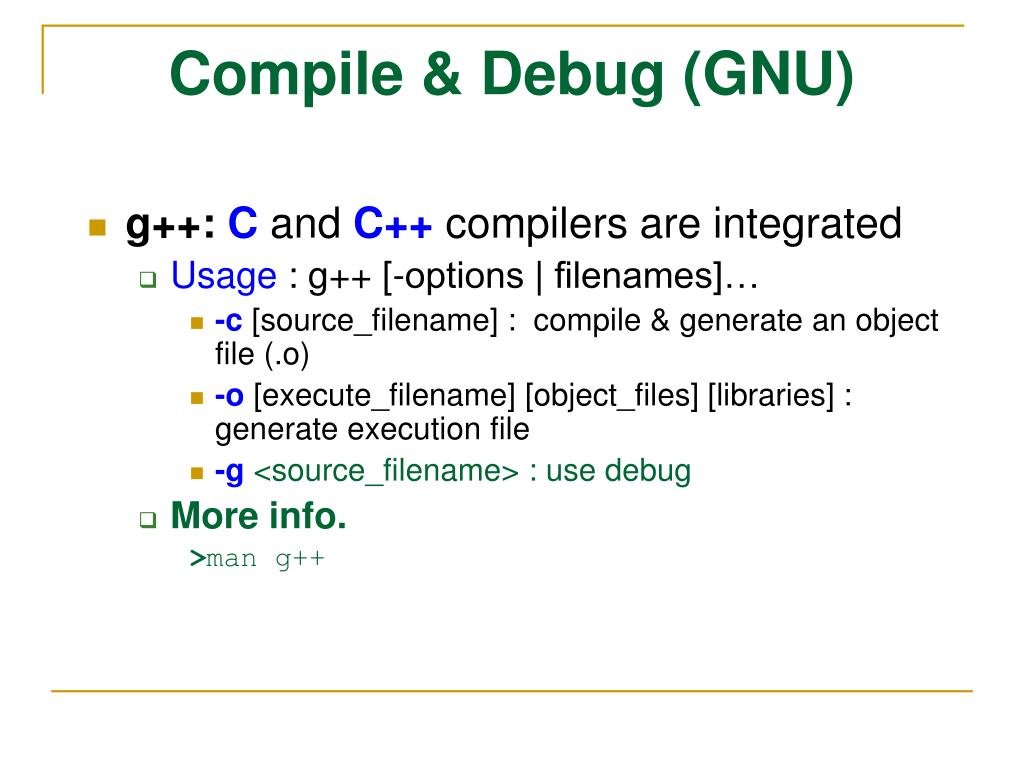 Compile & Debug (GNU)

g++: C and C++ compilers are integrated

Usage : g++ [-options | filenames]…

-c [source_filename] : compile & generate an object file (.o)

-o [execute_filename] [object_files] [libraries] : generate execution file

-g <source_filename> : use debug

More info.

>man g++